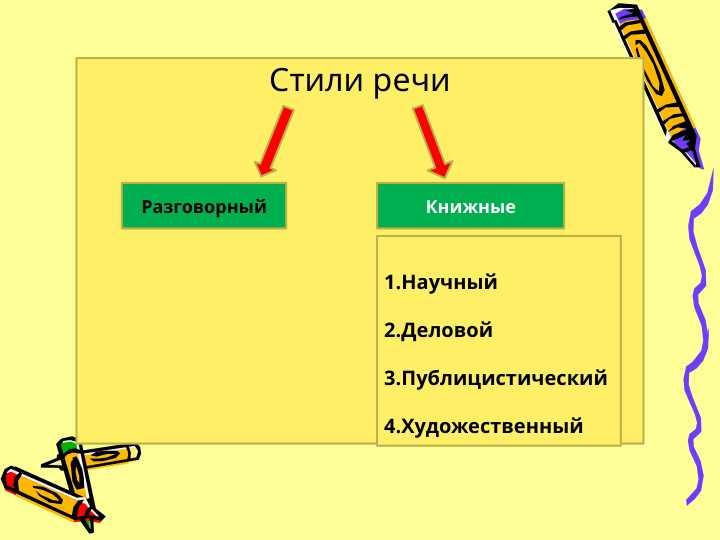 Стили речи

Разговорный

Книжные

1.Научный

2.Деловой

3.Публицистический

4.Художественный